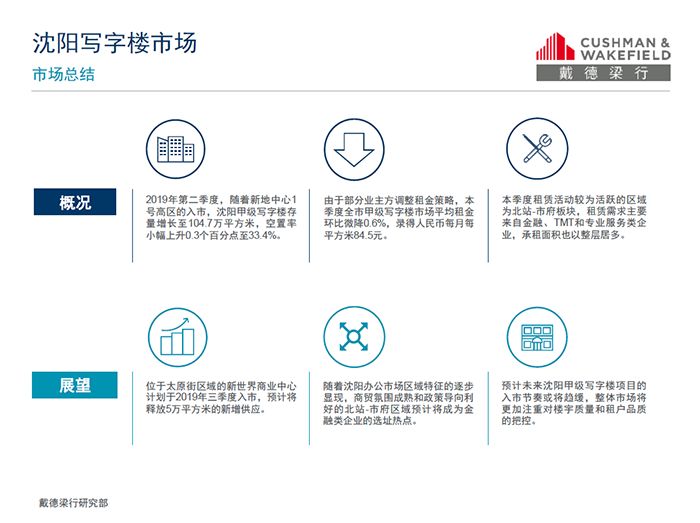 沈阳写字楼市场

市场总结

CUSHMAN & WAKEFIELD
戴德梁行

概况

2019年第二季度，随着新地中心1号高区的入市，沈阳甲级写字楼存量增长至104.7万平方米，空置率小幅上升0.3个百分点至33.4%。

由于部分业主方调整租金策略，本季度全市甲级写字楼市场平均租金环比微降0.6%，录得人民币每月每平方米84.5元。

本季度租赁活动较为活跃的区域为北站-市府板块，租赁需求主要来自金融、TMT和专业服务类企业，承租面积也以整层居多。

展望

位于太原街区域的新世界商业中心计划于2019年三季度入市，预计将释放5万平方米的新增供应。

随着沈阳办公市场区域特征的逐步显现，商贸氛围成熟和政策导向利好的北站-市府区域预计将成为金融类企业的选址热点。

预计未来沈阳甲级写字楼项目的入市节奏或将趋缓，整体市场将更加注重对楼宇质量和租户品质的把控。

戴德梁行研究部